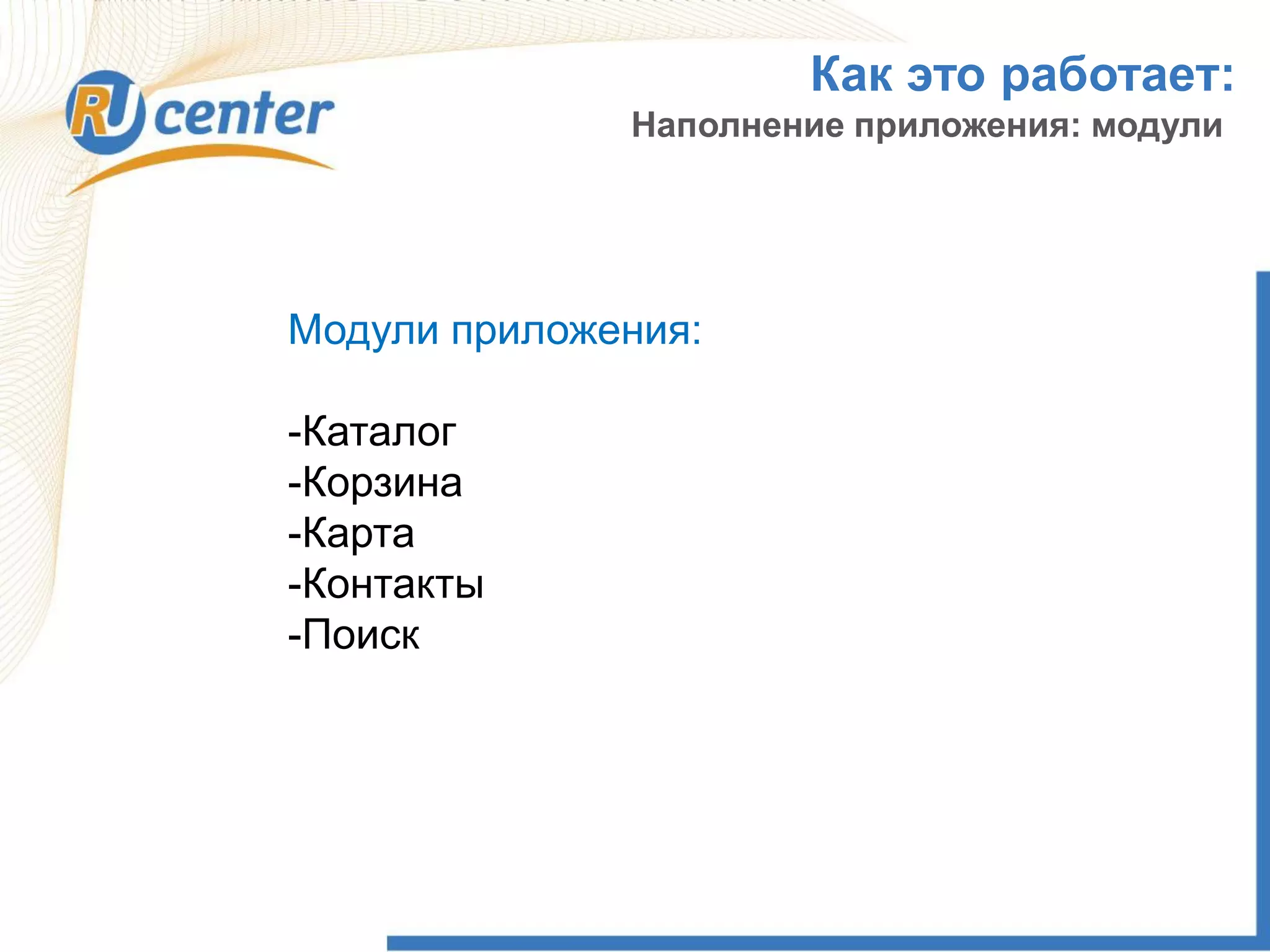 RU center

Как это работает:
Наполнение приложения: модули

Модули приложения:

-Каталог
-Корзина
-Карта
-Контакты
-Поиск